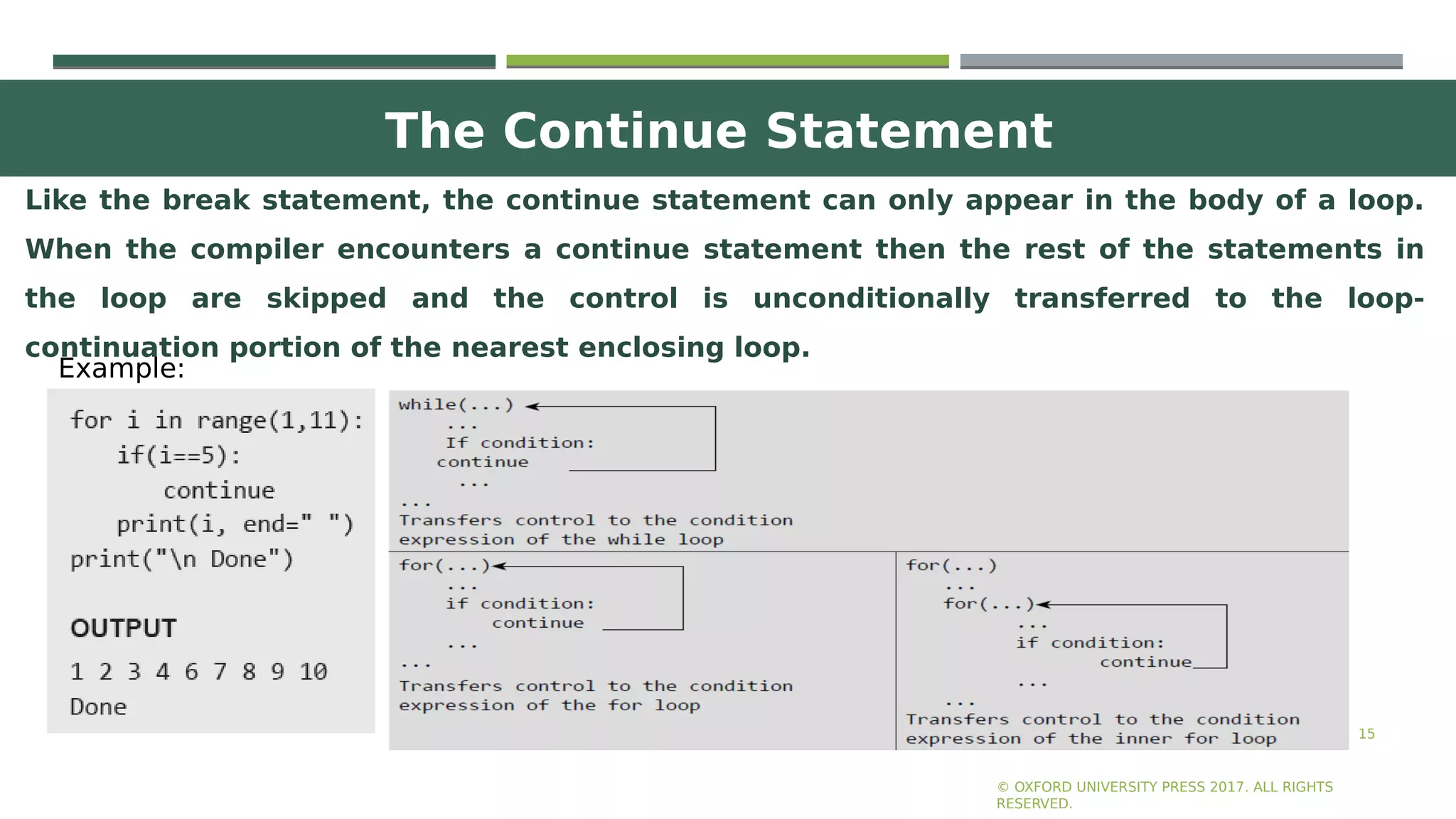 The Continue Statement

Like the break statement, the continue statement can only appear in the body of a loop. When the compiler encounters a continue statement then the rest of the statements in the loop are skipped and the control is unconditionally transferred to the loop-continuation portion of the nearest enclosing loop.

Example:

for i in range(1,11):
    if(i==5):
        continue
    print(i, end=" ")
print("\n Done")

OUTPUT

1 2 3 4 6 7 8 9 10
Done

while(...)
    ...
    If condition:
    continue
    ...
...
Transfers control to the condition expression of the while loop

for(...)
    ...
    if condition:
        continue
    ...
...
Transfers control to the condition expression of the for loop

for(...)
    ...
    for(...)
        ...
        if condition:
            continue
        ...
    ...
Transfers control to the condition expression of the inner for loop

15

© OXFORD UNIVERSITY PRESS 2017. ALL RIGHTS RESERVED.